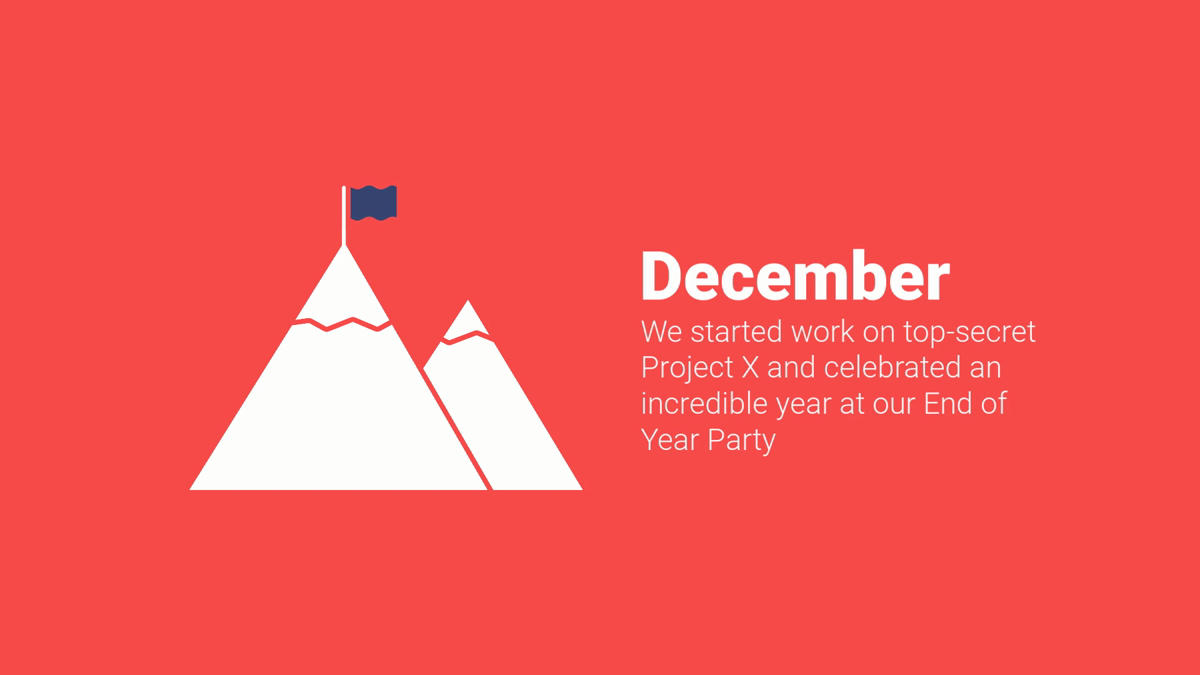 December

We started work on top-secret Project X and celebrated an incredible year at our End of Year Party